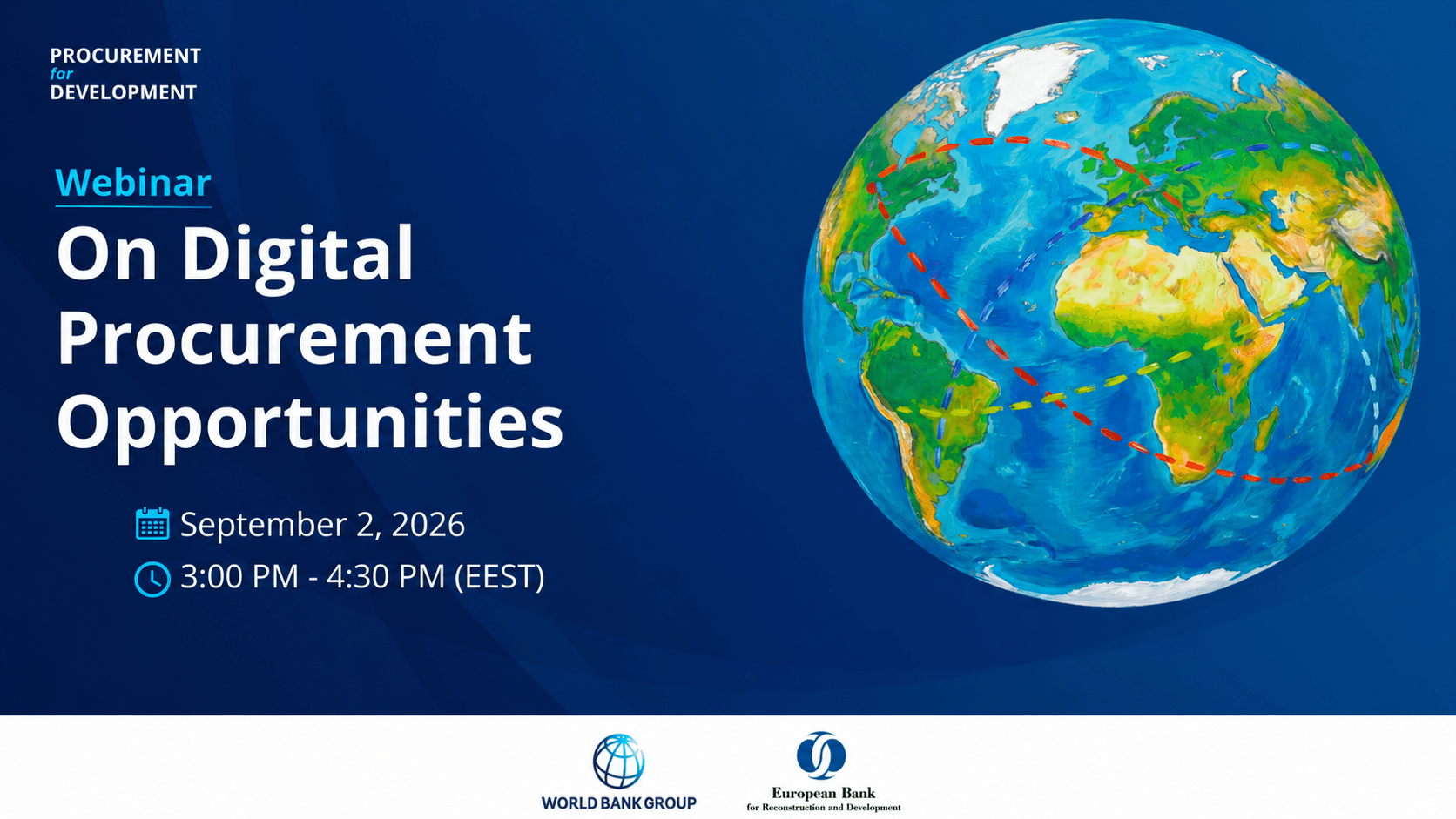 PROCUREMENT
for
DEVELOPMENT

Webinar

On Digital Procurement Opportunities

September 2, 2026

3:00 PM - 4:30 PM (EEST)

WORLD BANK GROUP

European Bank
for Reconstruction and Development